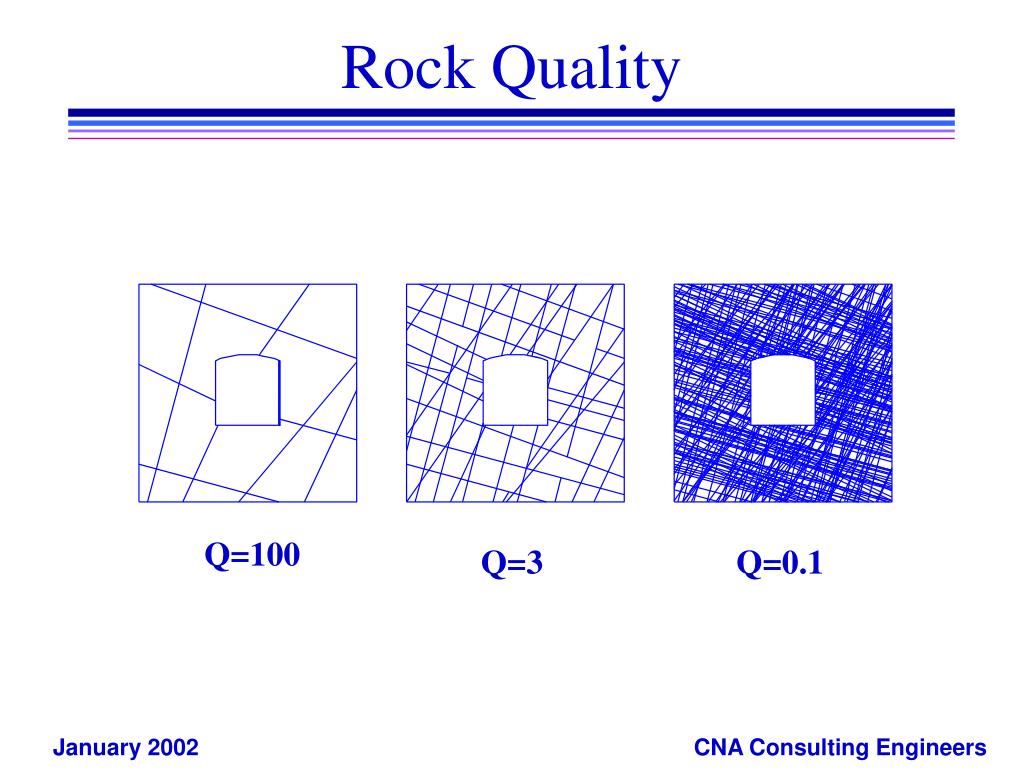 Rock Quality

Q=100

Q=3

Q=0.1

January 2002

CNA Consulting Engineers